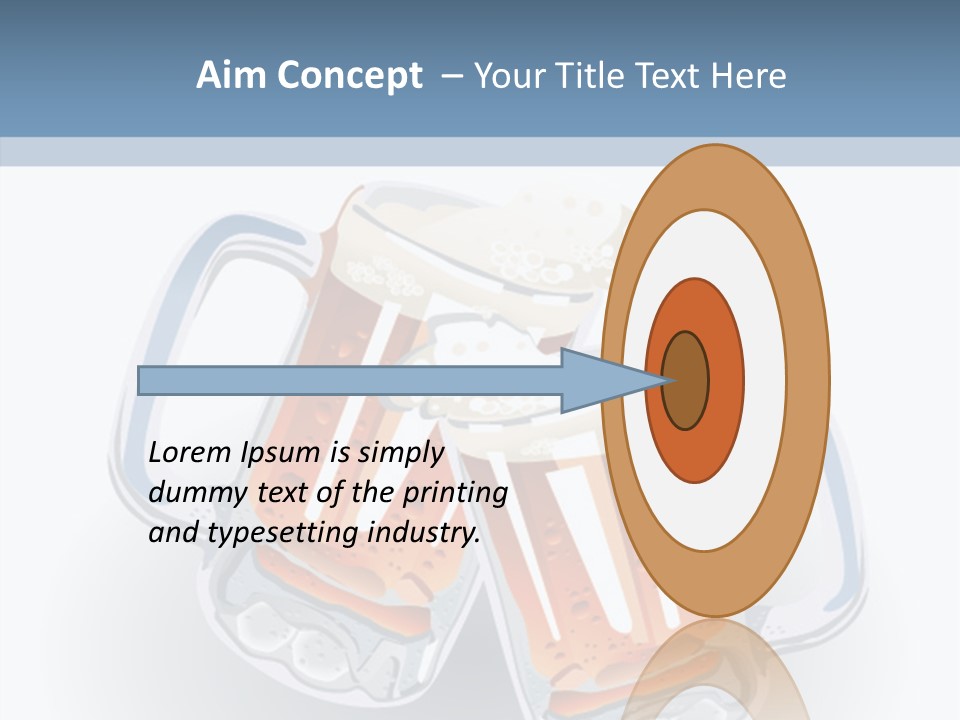 Aim Concept – Your Title Text Here

Lorem Ipsum is simply dummy text of the printing and typesetting industry.